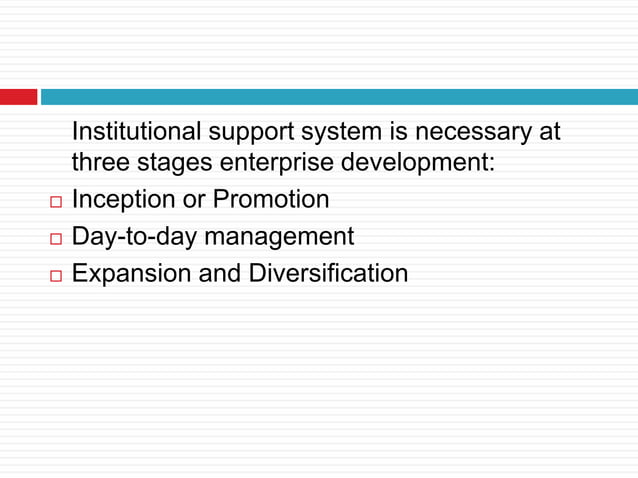 Institutional support system is necessary at three stages enterprise development:

□ Inception or Promotion
□ Day-to-day management
□ Expansion and Diversification